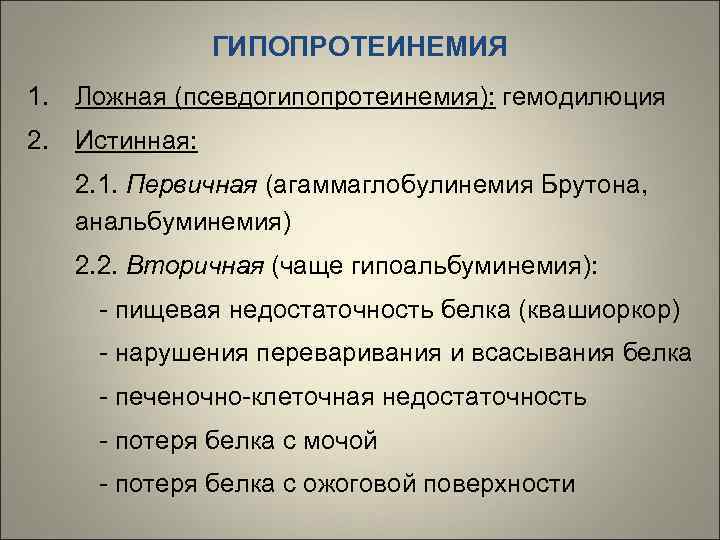 ГИПОПРОТЕИНЕМИЯ

1. Ложная (псевдогипопротеинемия): гемодилюция

2. Истинная:

2.1. Первичная (агаммаглобулинемия Брутона, анальбуминемия)

2.2. Вторичная (чаще гипоальбуминемия):

- пищевая недостаточность белка (квашиоркор)

- нарушения переваривания и всасывания белка

- печеночно-клеточная недостаточность

- потеря белка с мочой

- потеря белка с ожоговой поверхности